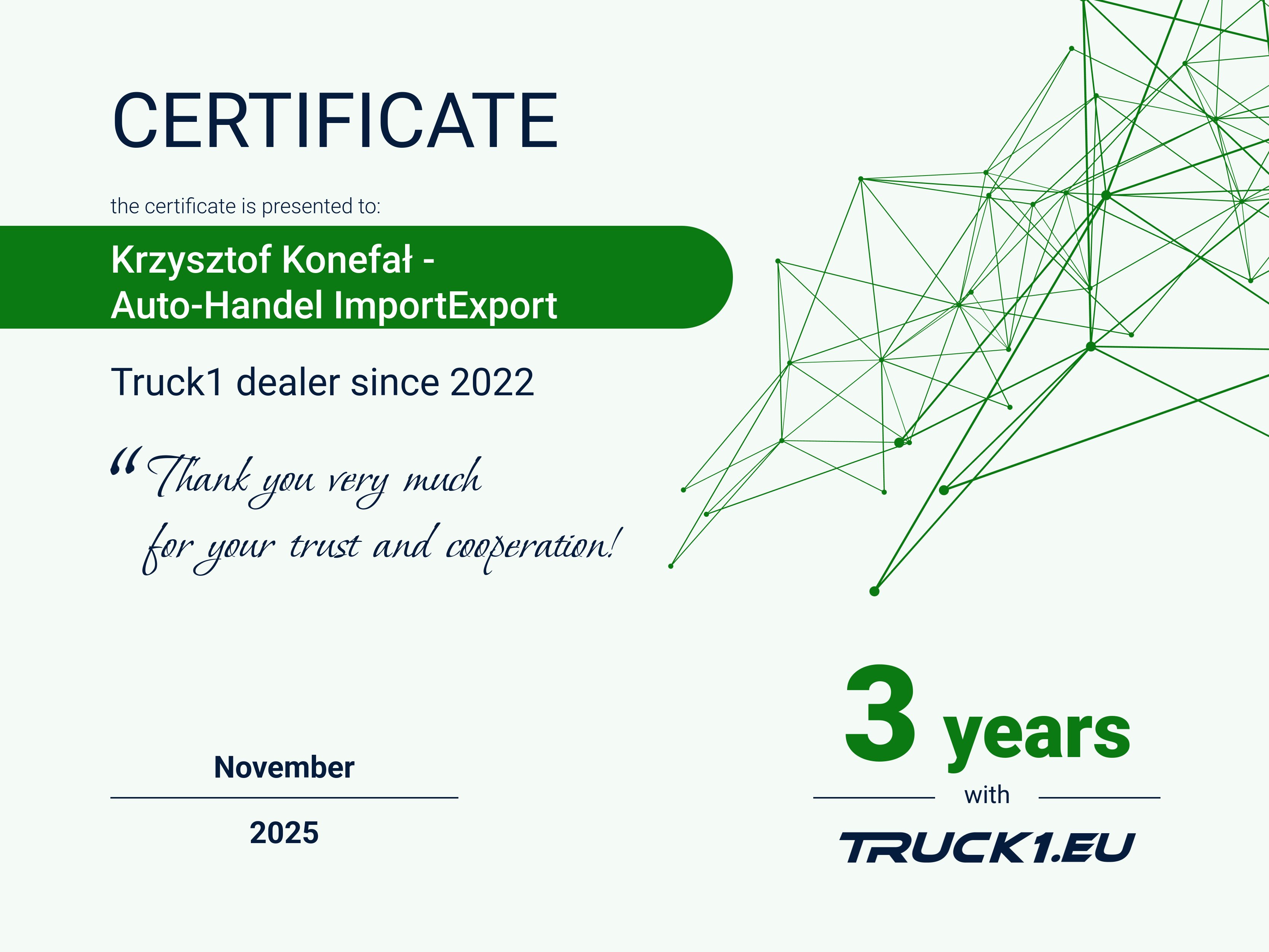 CERTIFICATE

the certificate is presented to:

Krzysztof Konefał - Auto-Handel ImportExport

Truck1 dealer since 2022

“Thank you very much for your trust and cooperation!

November

2025

3 years

with

TRUCK1.EU